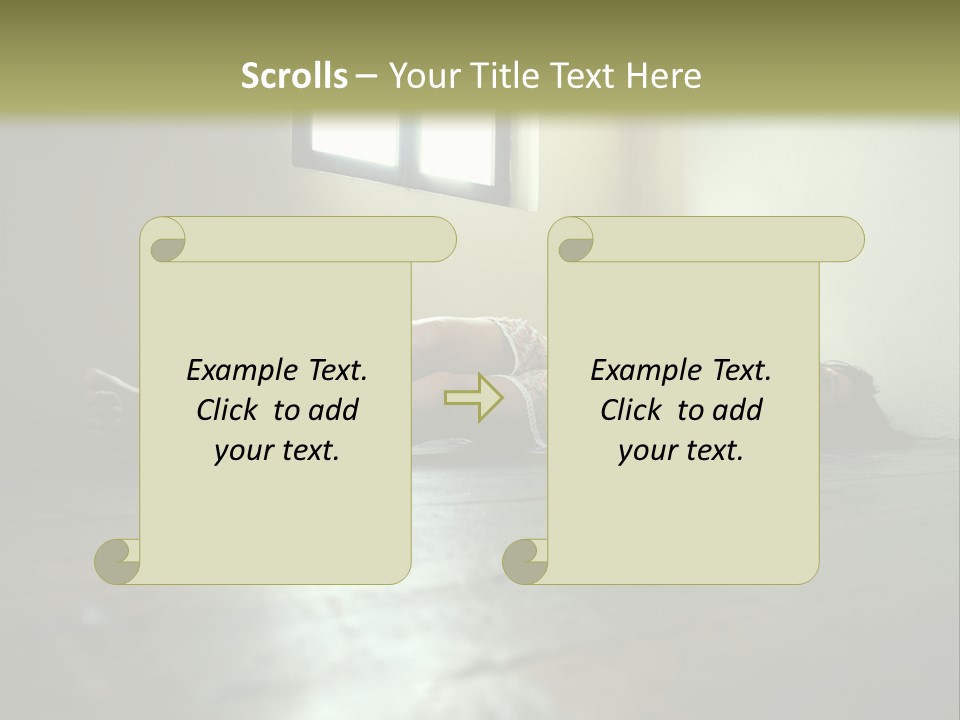 Scrolls – Your Title Text Here

Example Text. Click to add your text.

Example Text. Click to add your text.